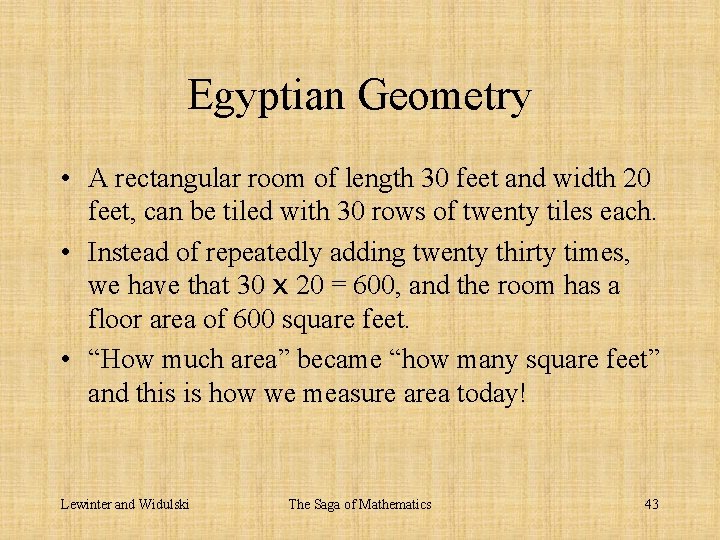 Egyptian Geometry

• A rectangular room of length 30 feet and width 20 feet, can be tiled with 30 rows of twenty tiles each.

• Instead of repeatedly adding twenty thirty times, we have that $30 \times 20 = 600$, and the room has a floor area of 600 square feet.

• “How much area” became “how many square feet” and this is how we measure area today!

Lewinter and Widulski The Saga of Mathematics 43